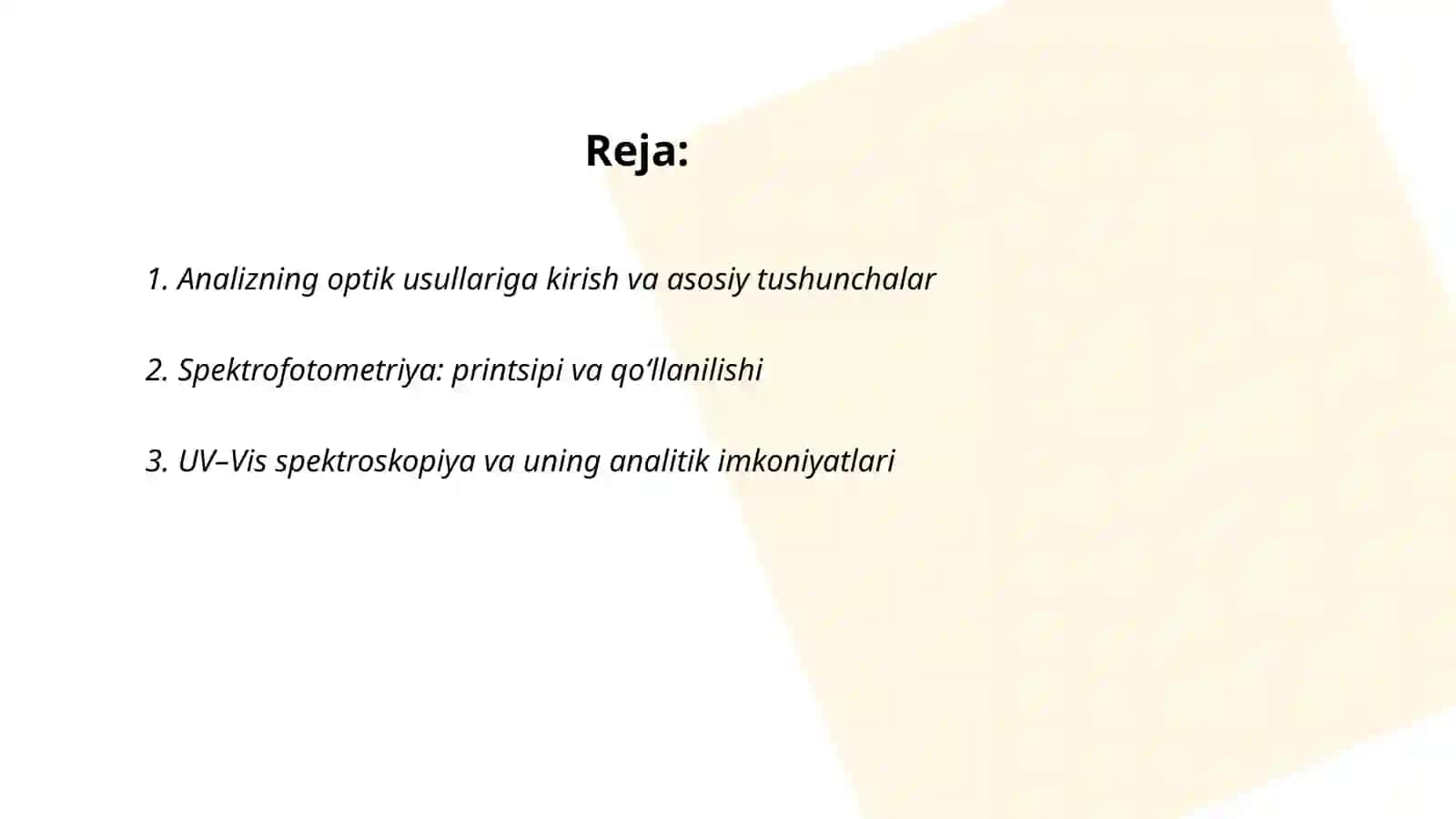 Reja:

1. Analizning optik usullariga kirish va asosiy tushunchalar

2. Spektrofotometriya: printsipi va qo‘llanilishi

3. UV–Vis spektroskopiya va uning analitik imkoniyatlari